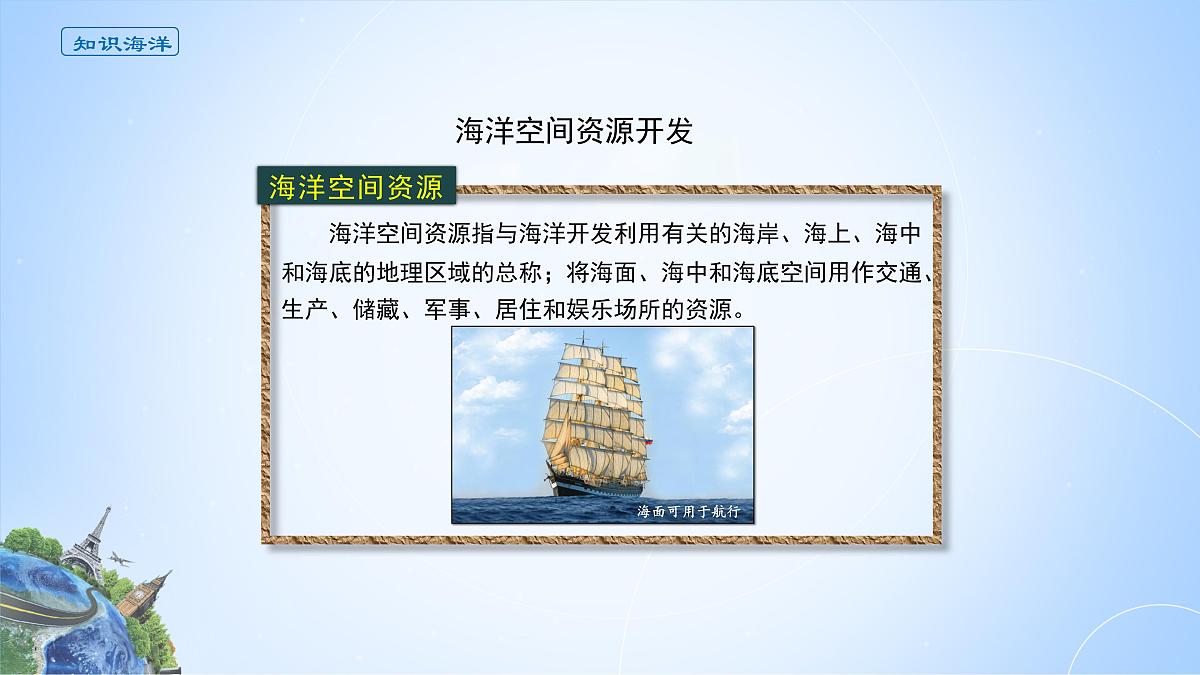 知识海洋

海洋空间资源开发

海洋空间资源

海洋空间资源指与海洋开发利用有关的海岸、海上、海中和海底的地理区域的总称；将海面、海中和海底空间用作交通、生产、储藏、军事、居住和娱乐场所的资源。

海面可用于航行